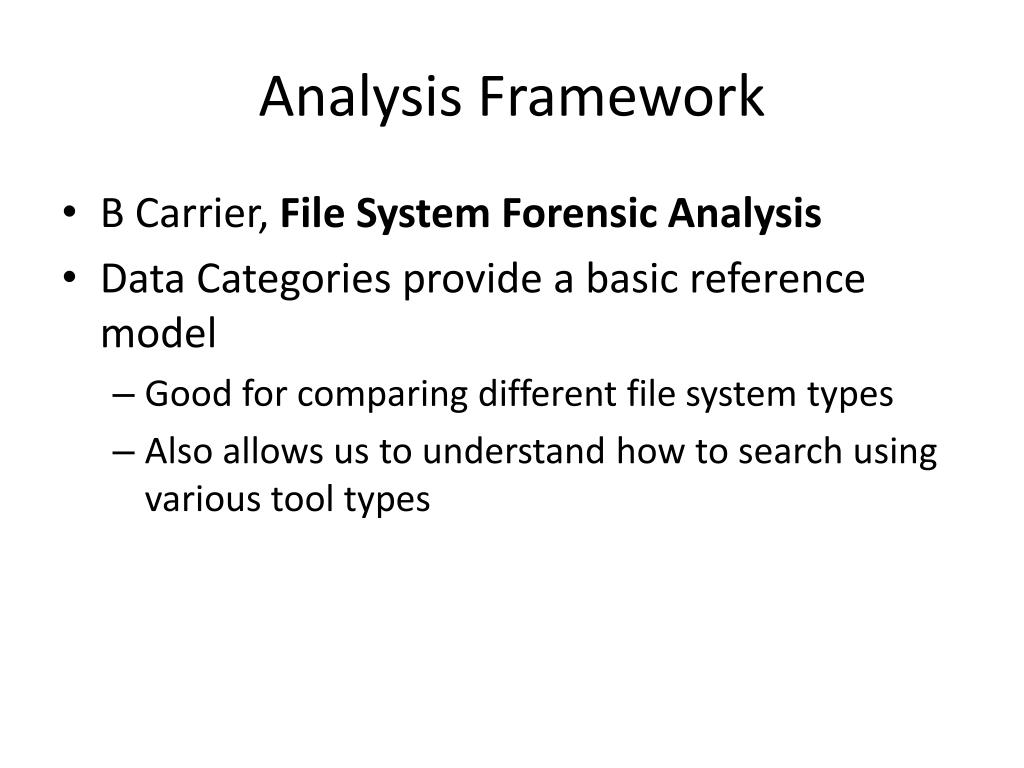 Analysis Framework

• B Carrier, File System Forensic Analysis
• Data Categories provide a basic reference model
  – Good for comparing different file system types
  – Also allows us to understand how to search using various tool types